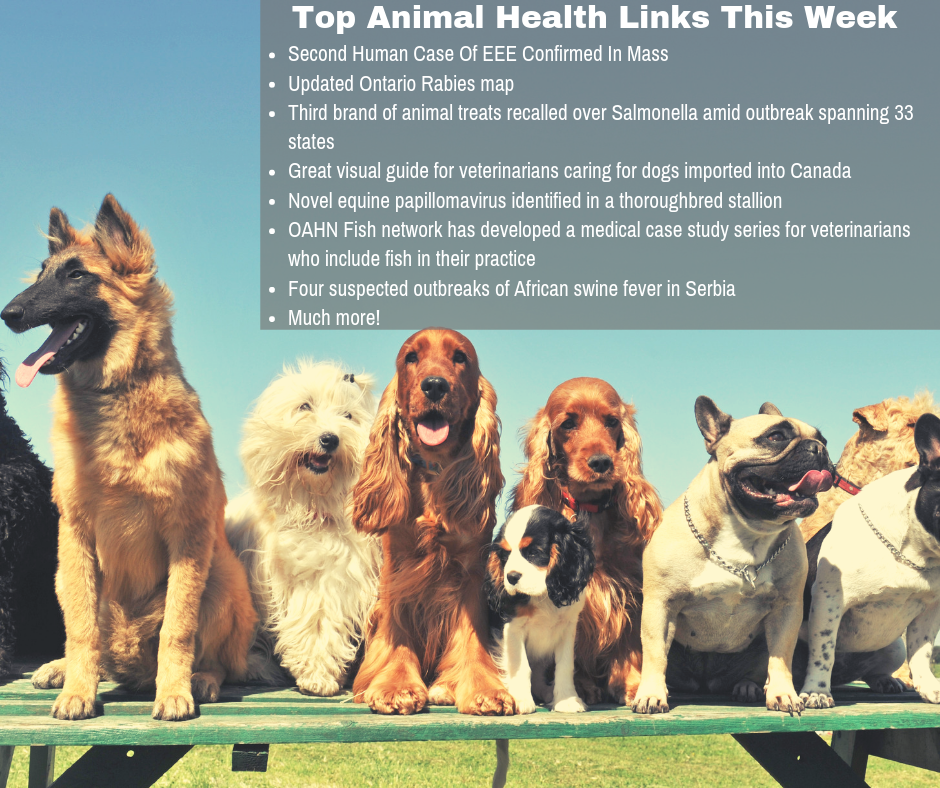 Top Animal Health Links This Week

- Second Human Case Of EEE Confirmed In Mass
- Updated Ontario Rabies map
- Third brand of animal treats recalled over Salmonella amid outbreak spanning 33 states
- Great visual guide for veterinarians caring for dogs imported into Canada
- Novel equine papillomavirus identified in a thoroughbred stallion
- OAHN Fish network has developed a medical case study series for veterinarians who include fish in their practice
- Four suspected outbreaks of African swine fever in Serbia
- Much more!